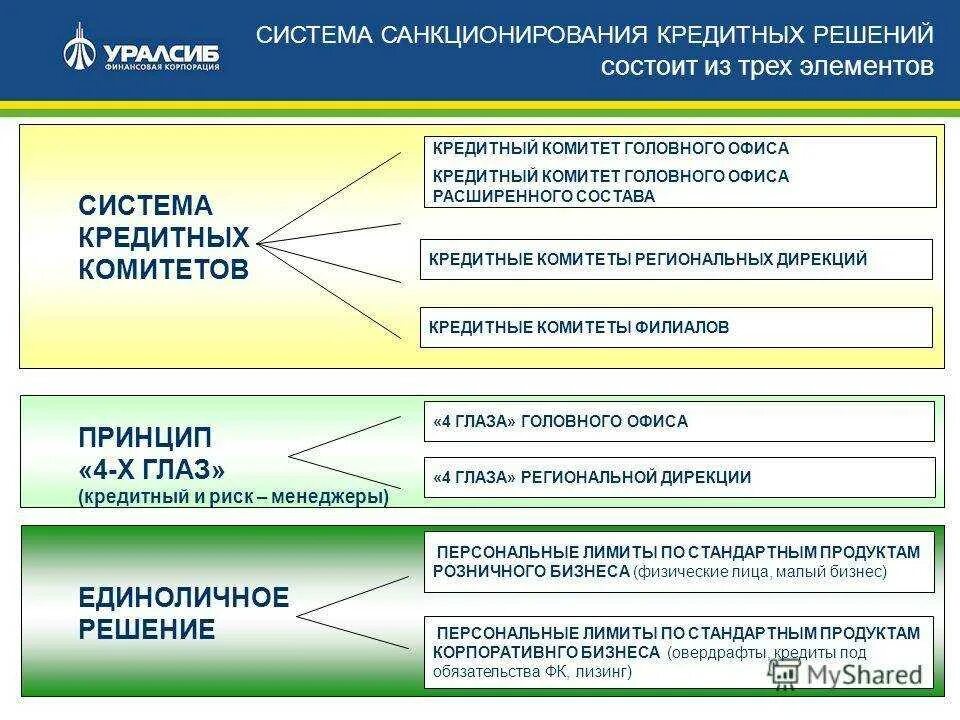 УРАЛСИБ
ФИНАНСОВАЯ КОРПОРАЦИЯ

СИСТЕМА САНКЦИОНИРОВАНИЯ КРЕДИТНЫХ РЕШЕНИЙ состоит из трех элементов

СИСТЕМА КРЕДИТНЫХ КОМИТЕТОВ

КРЕДИТНЫЙ КОМИТЕТ ГОЛОВНОГО ОФИСА
КРЕДИТНЫЙ КОМИТЕТ ГОЛОВНОГО ОФИСА РАСШИРЕННОГО СОСТАВА

КРЕДИТНЫЕ КОМИТЕТЫ РЕГИОНАЛЬНЫХ ДИРЕКЦИЙ

КРЕДИТНЫЕ КОМИТЕТЫ ФИЛИАЛОВ

ПРИНЦИП «4-Х ГЛАЗ»
(кредитный и риск – менеджеры)

«4 ГЛАЗА» ГОЛОВНОГО ОФИСА

«4 ГЛАЗА» РЕГИОНАЛЬНОЙ ДИРЕКЦИИ

ЕДИНОЛИЧНОЕ РЕШЕНИЕ

ПЕРСОНАЛЬНЫЕ ЛИМИТЫ ПО СТАНДАРТНЫМ ПРОДУКТАМ РОЗНИЧНОГО БИЗНЕСА (физические лица, малый бизнес)

ПЕРСОНАЛЬНЫЕ ЛИМИТЫ ПО СТАНДАРТНЫМ ПРОДУКТАМ КОРПОРАТИВНГО БИЗНЕСА (овердрафты, кредиты под обязательства ФК, лизинг)

MyShared